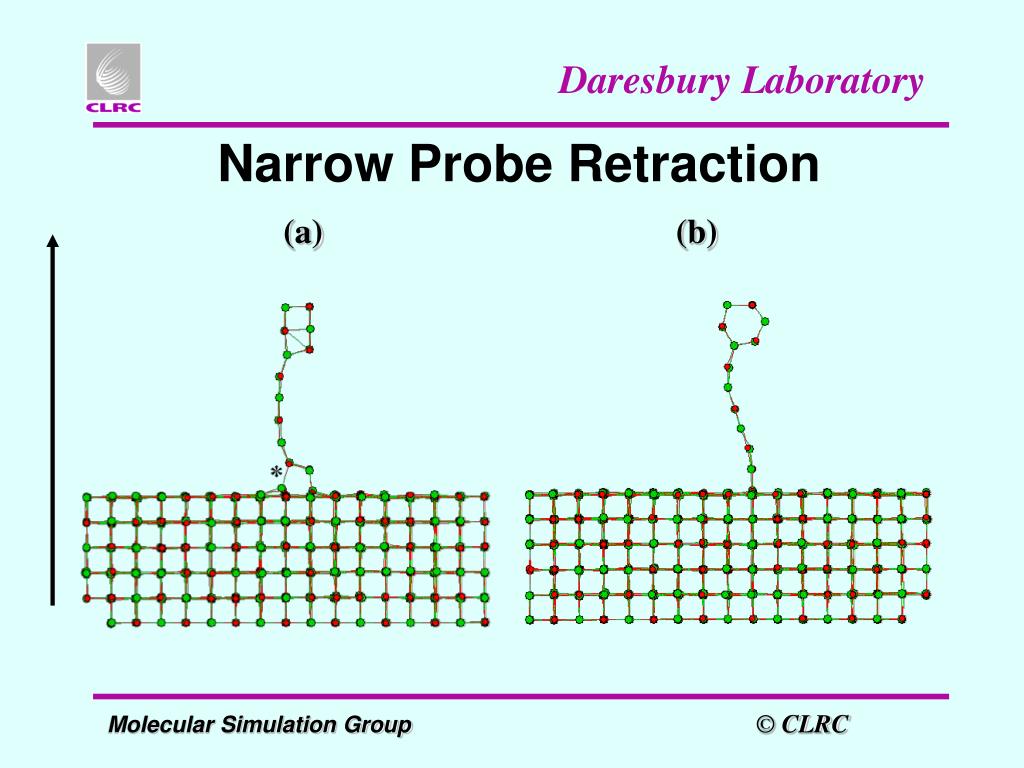 CLRC

Daresbury Laboratory

Narrow Probe Retraction

(a)

(b)

*

Molecular Simulation Group

© CLRC